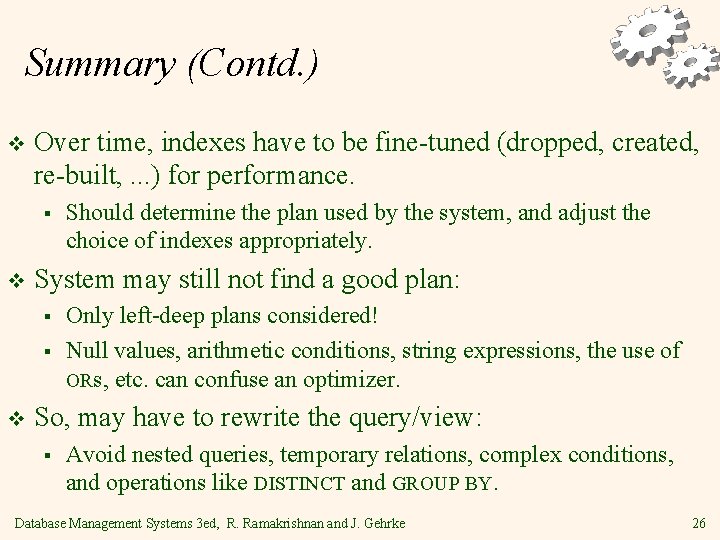 Summary (Contd.)

❖ Over time, indexes have to be fine-tuned (dropped, created, re-built, ...) for performance.

▪ Should determine the plan used by the system, and adjust the choice of indexes appropriately.

❖ System may still not find a good plan:

▪ Only left-deep plans considered!

▪ Null values, arithmetic conditions, string expressions, the use of ORs, etc. can confuse an optimizer.

❖ So, may have to rewrite the query/view:

▪ Avoid nested queries, temporary relations, complex conditions, and operations like DISTINCT and GROUP BY.

Database Management Systems 3ed, R. Ramakrishnan and J. Gehrke 26